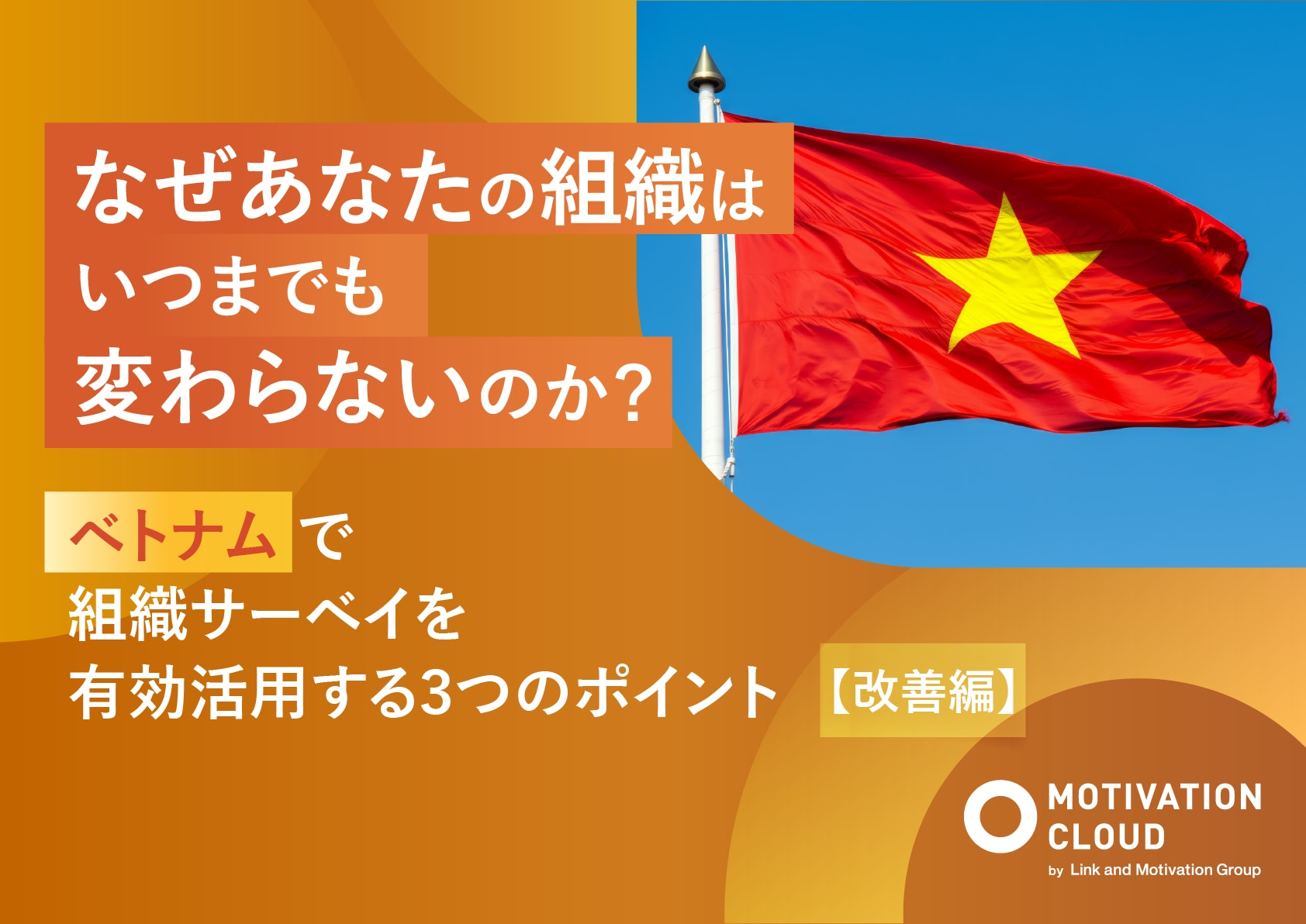 なぜあなたの組織は
いつまでも
変わらないのか?

ベトナムで
組織サーベイを
有効活用する3つのポイント 【改善編】

MOTIVATION CLOUD
by Link and Motivation Group